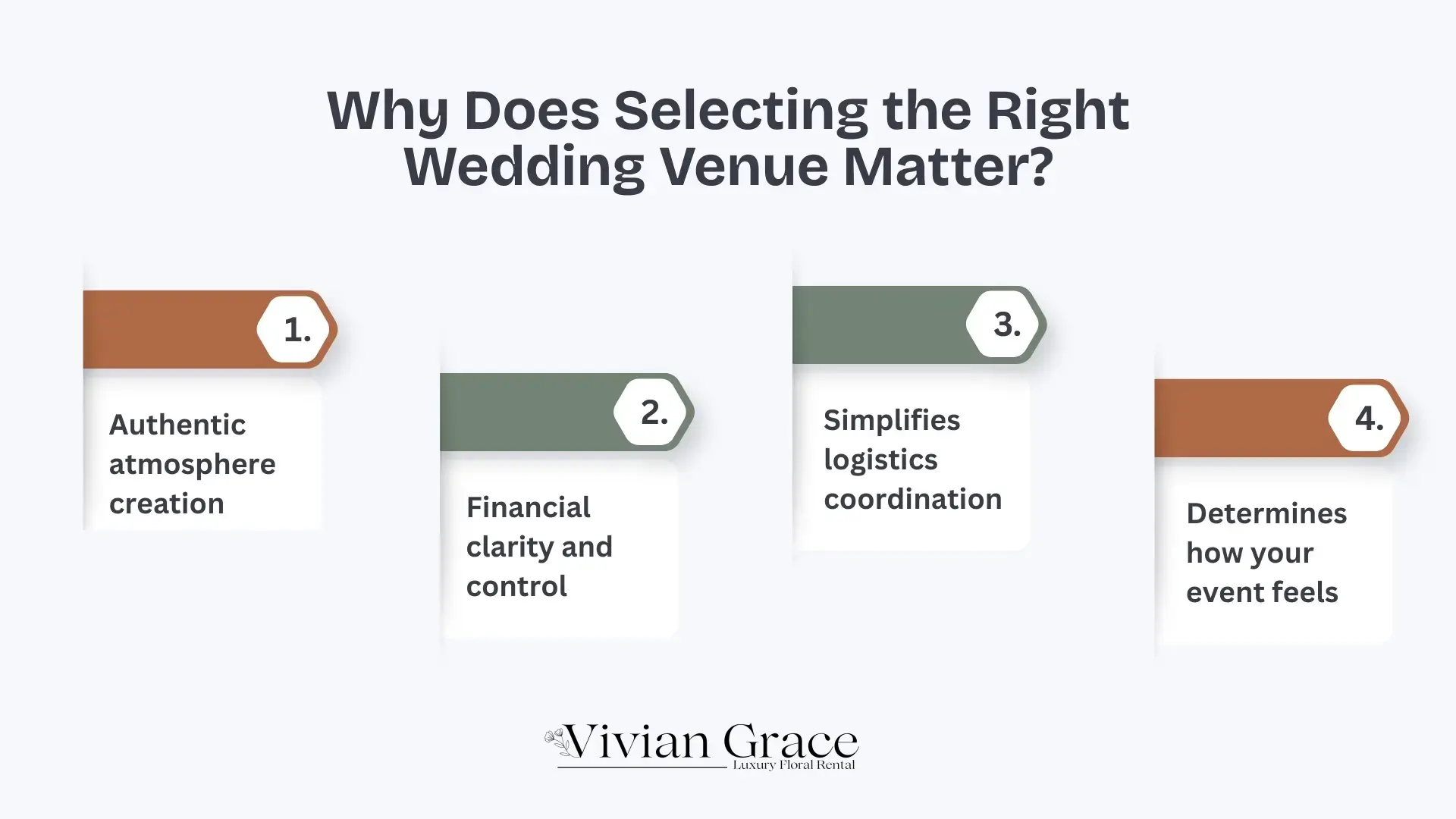 Why Does Selecting the Right Wedding Venue Matter?

1.

Authentic atmosphere creation

2.

Financial clarity and control

3.

Simplifies logistics coordination

4.

Determines how your event feels

Vivian Grace
Luxury Floral Rental